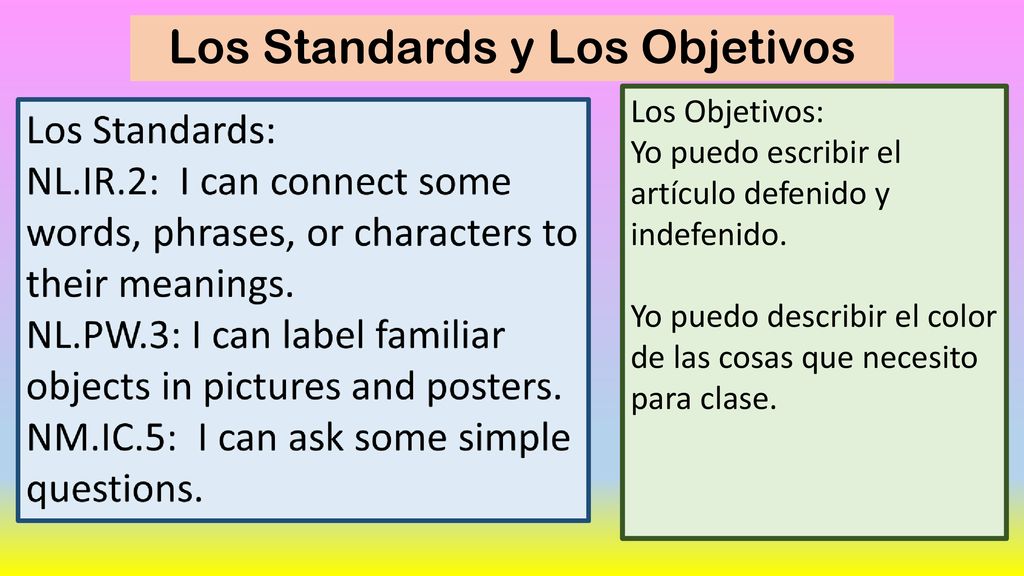 Los Standards y Los Objetivos

Los Standards:
NL.IR.2: I can connect some words, phrases, or characters to their meanings.
NL.PW.3: I can label familiar objects in pictures and posters.
NM.IC.5: I can ask some simple questions.

Los Objetivos:
Yo puedo escribir el artículo defenido y indefenido.

Yo puedo describir el color de las cosas que necesito para clase.